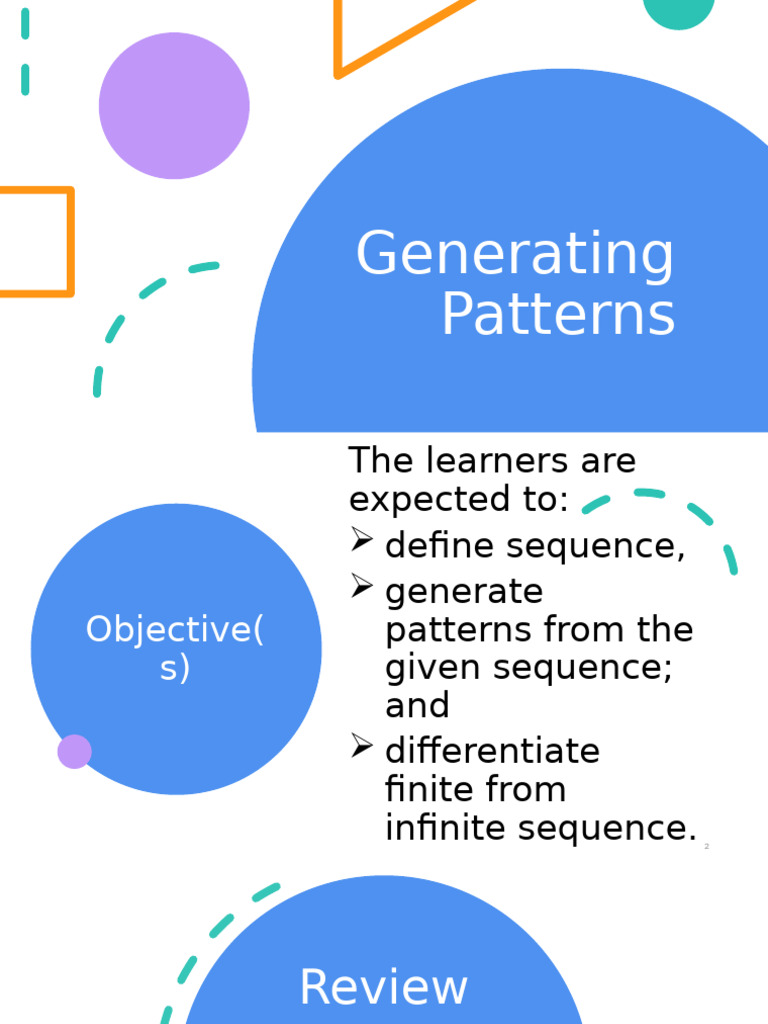 Generating Patterns

Objective(s)

The learners are expected to:
➢ define sequence,
➢ generate patterns from the given sequence; and
➢ differentiate finite from infinite sequence.

2

Review